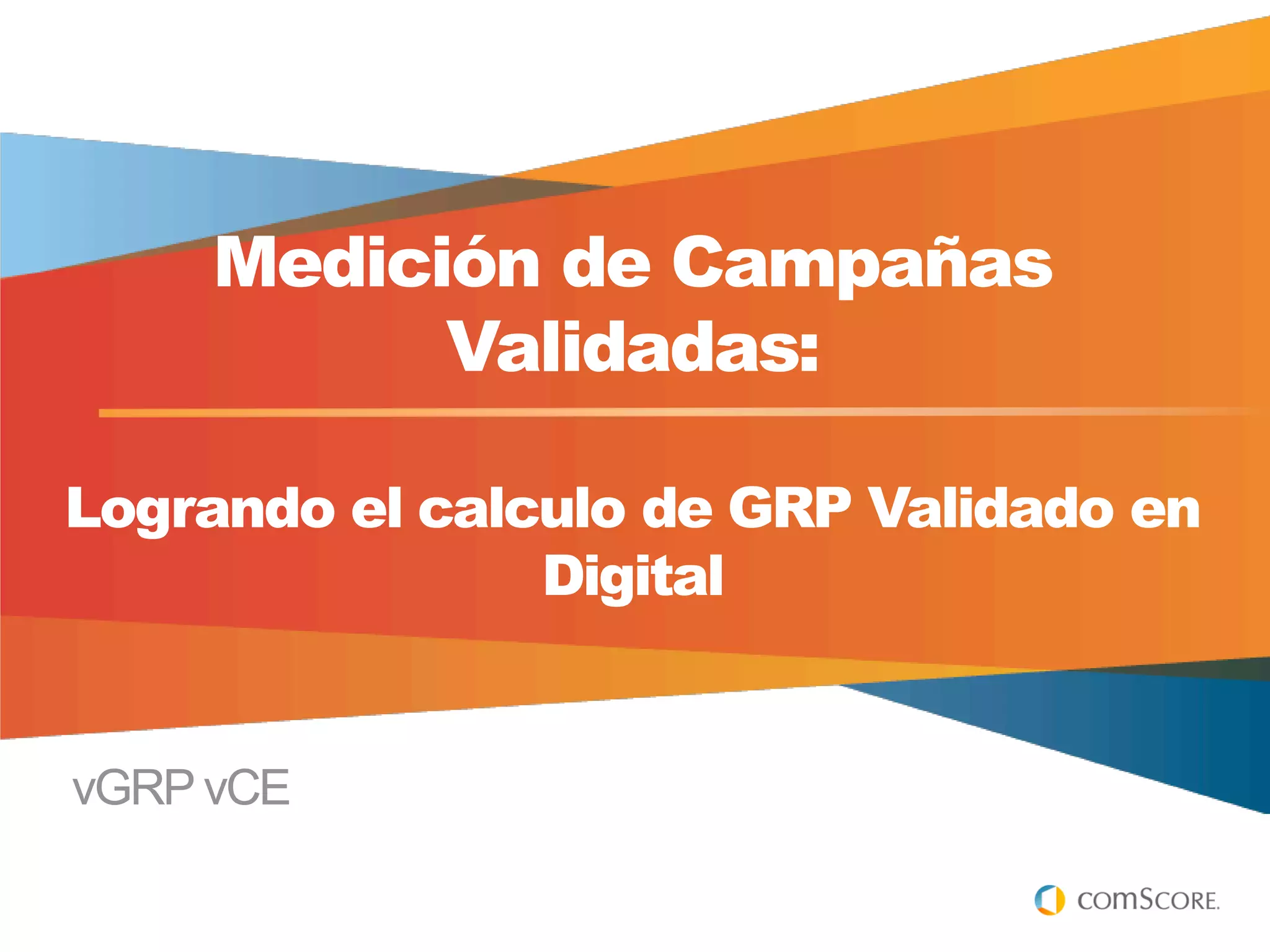 Medición de Campañas Validadas:

Logrando el calculo de GRP Validado en Digital

vGRP vCE

comScore.